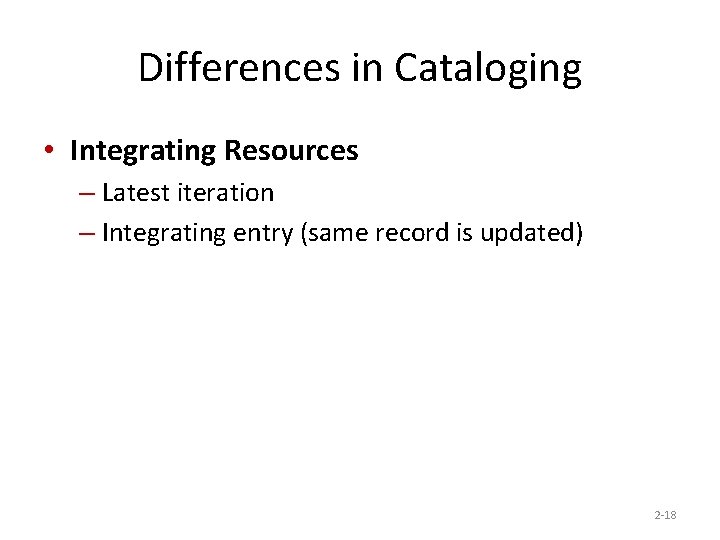 Differences in Cataloging

• Integrating Resources
– Latest iteration
– Integrating entry (same record is updated)

2-18